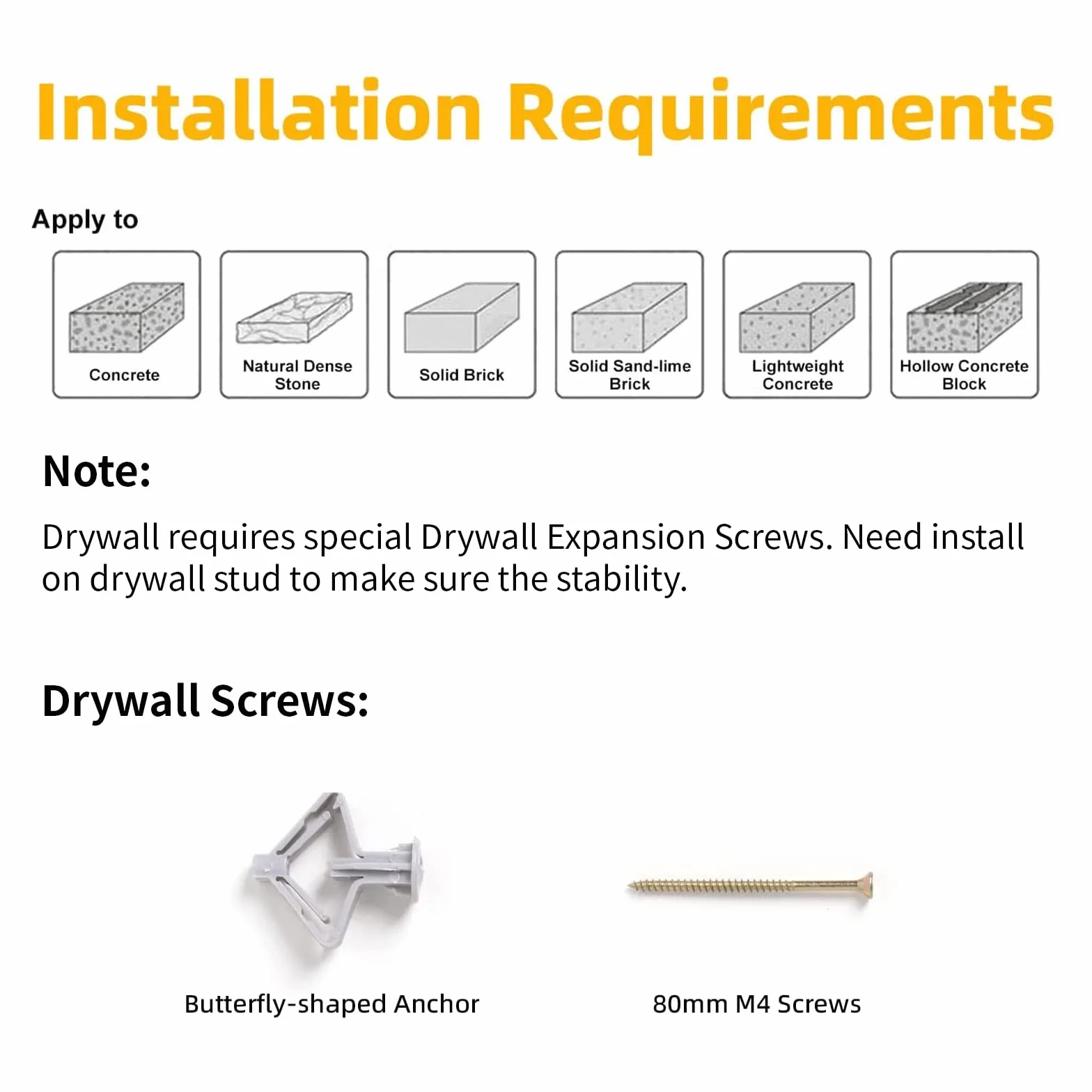 Installation Requirements

Apply to

Concrete

Natural Dense Stone

Solid Brick

Solid Sand-lime Brick

Lightweight Concrete

Hollow Concrete Block

Note:

Drywall requires special Drywall Expansion Screws. Need install on drywall stud to make sure the stability.

Drywall Screws:

Butterfly-shaped Anchor

80mm M4 Screws